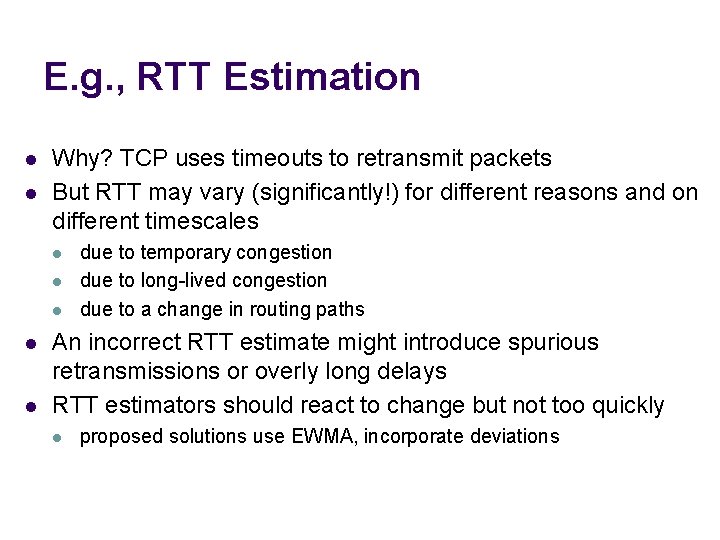 E.g., RTT Estimation

- Why? TCP uses timeouts to retransmit packets
- But RTT may vary (significantly!) for different reasons and on different timescales
  - due to temporary congestion
  - due to long-lived congestion
  - due to a change in routing paths
- An incorrect RTT estimate might introduce spurious retransmissions or overly long delays
- RTT estimators should react to change but not too quickly
  - proposed solutions use EWMA, incorporate deviations